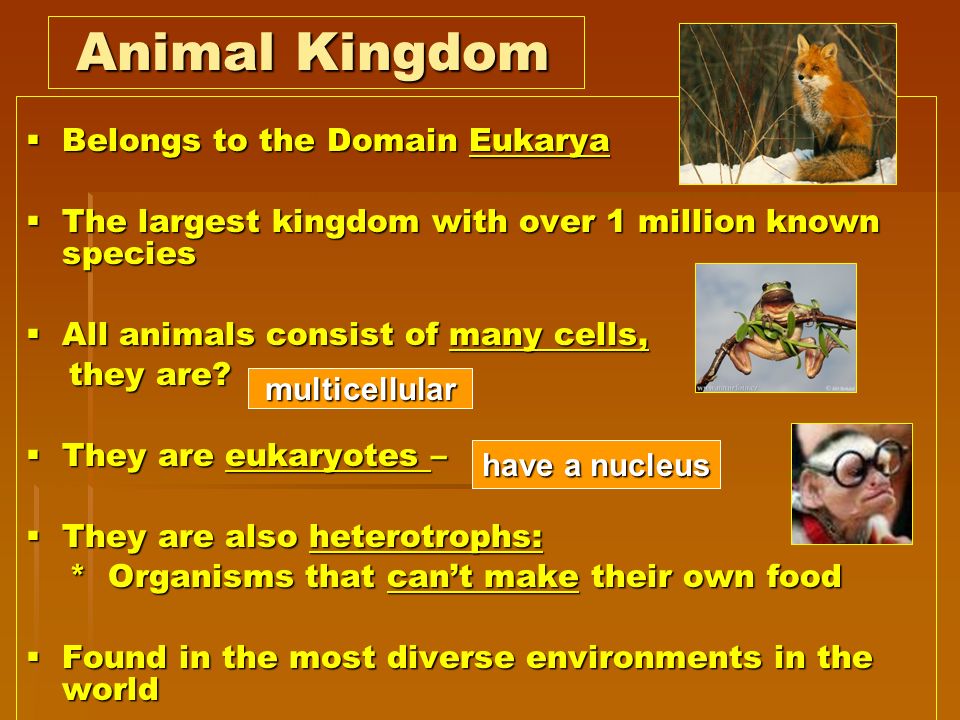 Animal Kingdom

▪ Belongs to the Domain Eukarya

▪ The largest kingdom with over 1 million known species

▪ All animals consist of many cells, they are? multicellular

▪ They are eukaryotes – have a nucleus

▪ They are also heterotrophs:
* Organisms that can't make their own food

▪ Found in the most diverse environments in the world